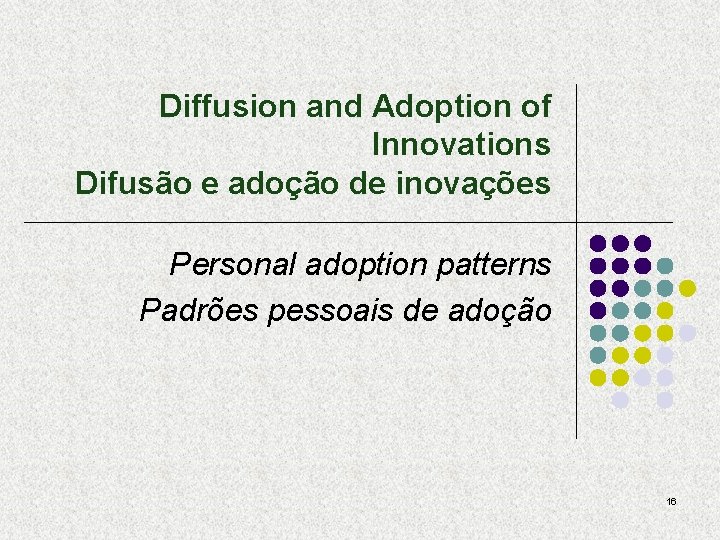 Diffusion and Adoption of Innovations
Difusão e adoção de inovações

Personal adoption patterns
Padrões pessoais de adoção

16